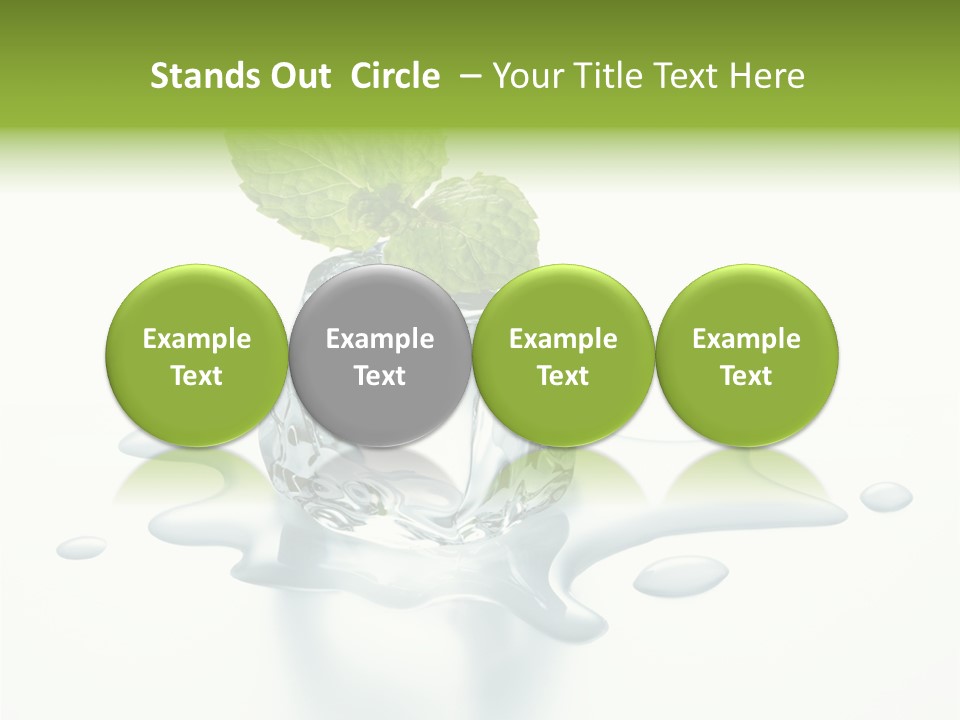 Stands Out Circle – Your Title Text Here

Example Text

Example Text

Example Text

Example Text